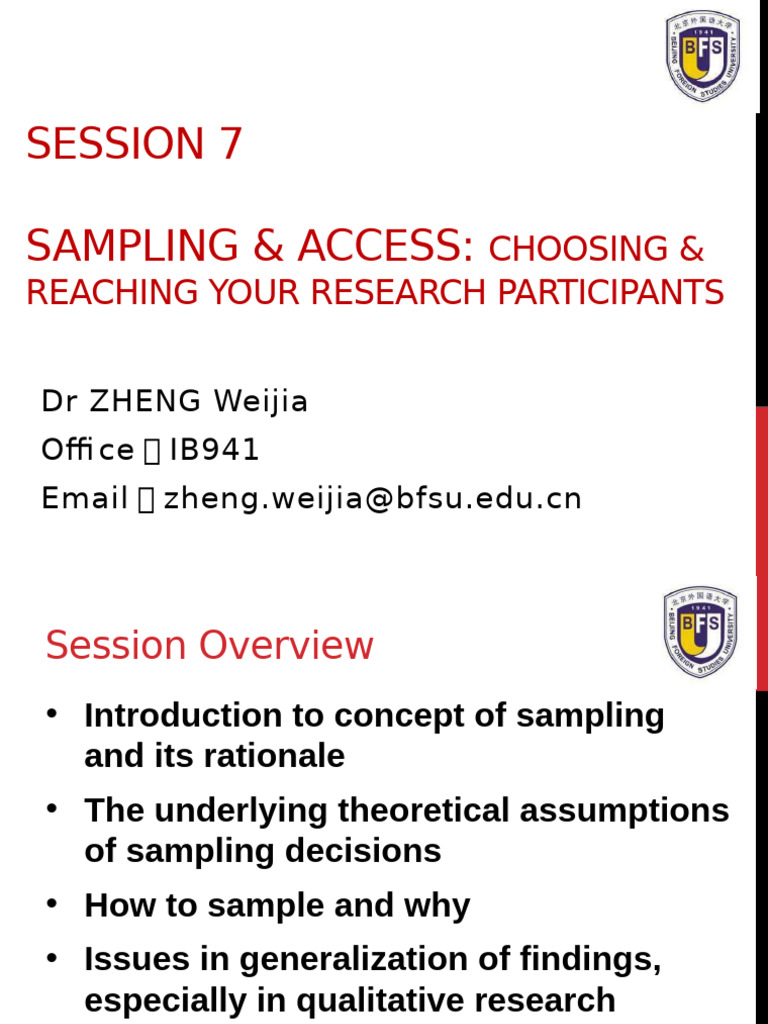 北京外国语大学
1941
BFS
BEIJING FOREIGN STUDIES UNIVERSITY

SESSION 7

SAMPLING & ACCESS: CHOOSING & REACHING YOUR RESEARCH PARTICIPANTS

Dr ZHENG Weijia
Office：IB941
Email：zheng.weijia@bfsu.edu.cn

北京外国语大学
1941
BFS
BEIJING FOREIGN STUDIES UNIVERSITY

Session Overview

• Introduction to concept of sampling and its rationale
• The underlying theoretical assumptions of sampling decisions
• How to sample and why
• Issues in generalization of findings, especially in qualitative research